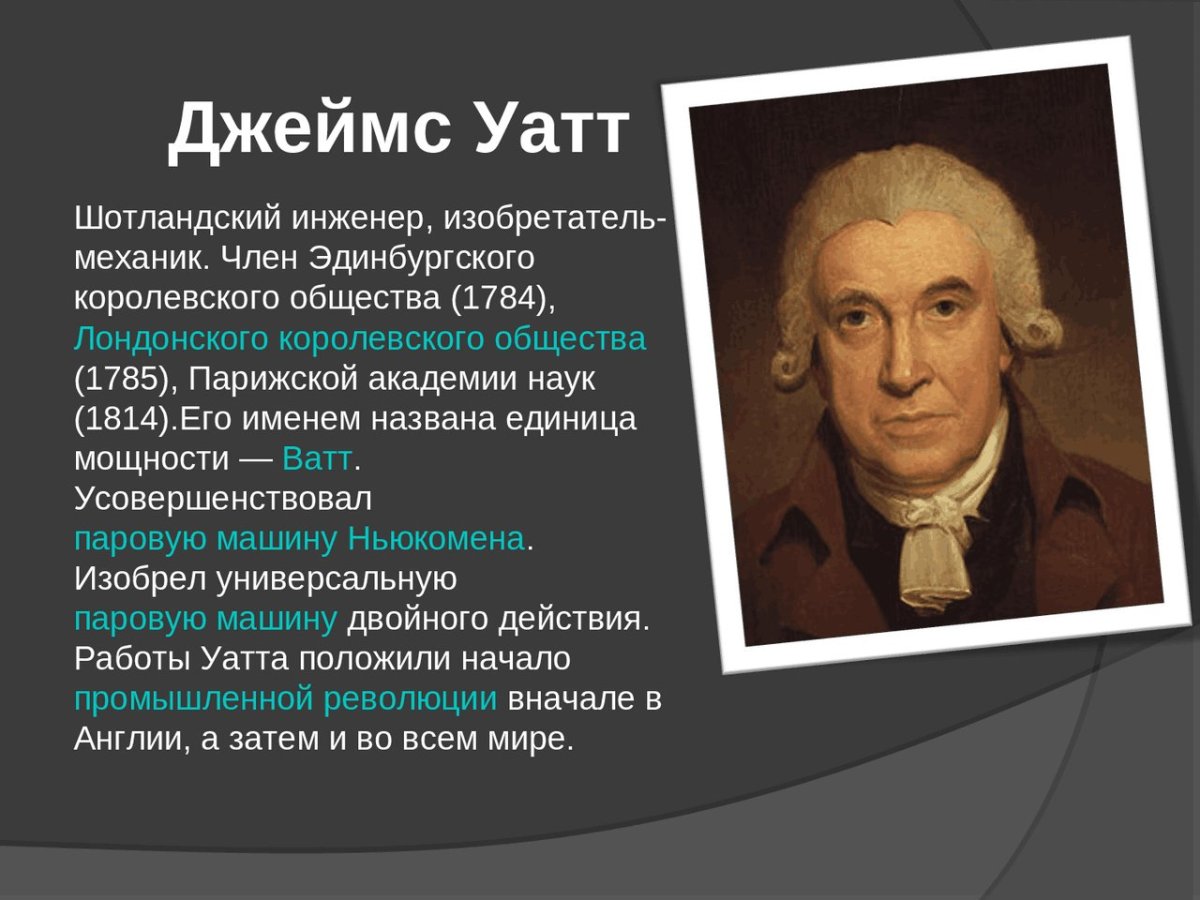 Джеймс Уатт

Шотландский инженер, изобретатель-механик. Член Эдинбургского королевского общества (1784), Лондонского королевского общества (1785), Парижской академии наук (1814).Его именем названа единица мощности — Ватт. Усовершенствовал паровую машину Ньюкомена. Изобрел универсальную паровую машину двойного действия. Работы Уатта положили начало промышленной революции вначале в Англии, а затем и во всем мире.